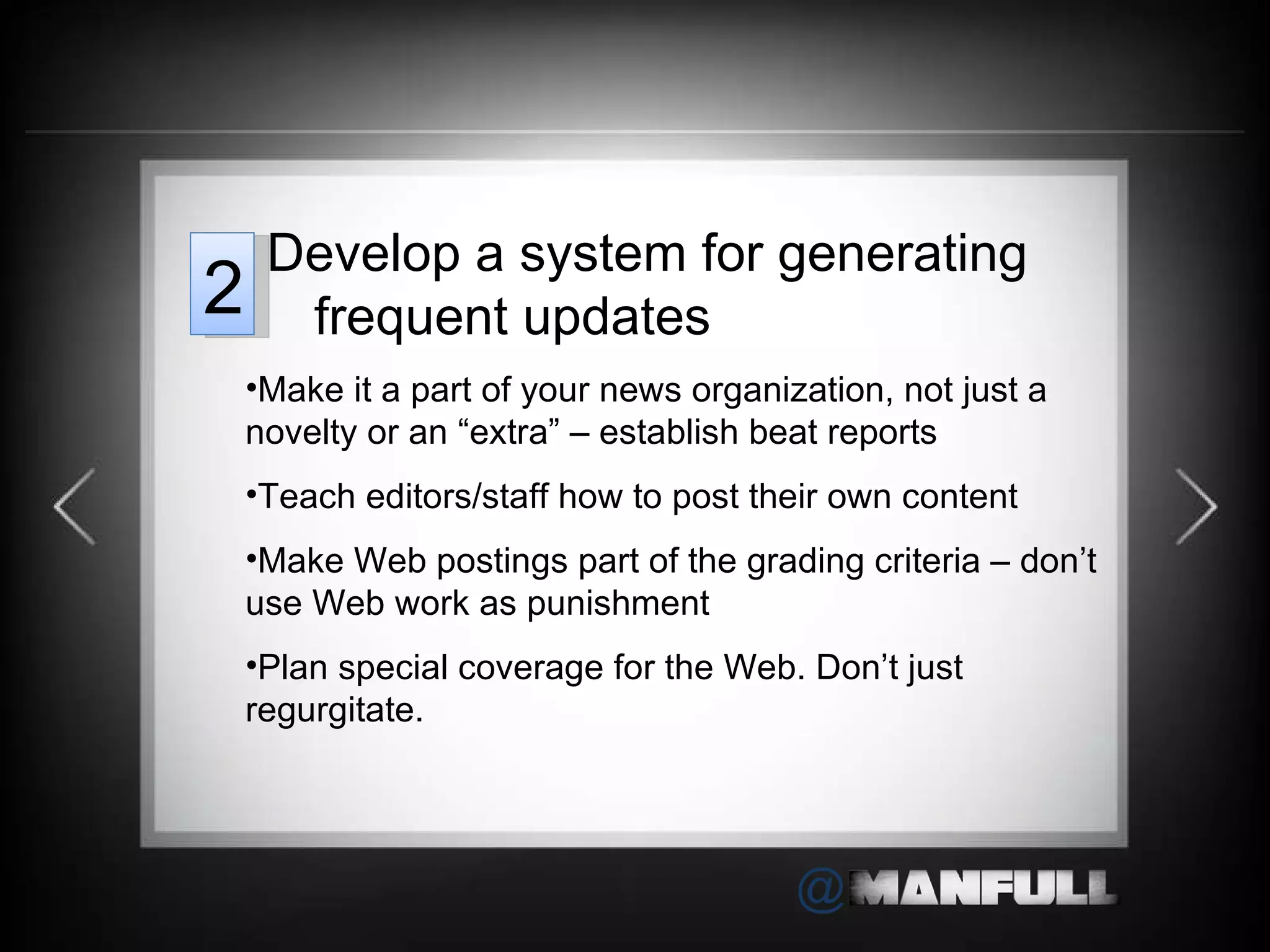 2 Develop a system for generating frequent updates

•Make it a part of your news organization, not just a novelty or an “extra” – establish beat reports

•Teach editors/staff how to post their own content

•Make Web postings part of the grading criteria – don’t use Web work as punishment

•Plan special coverage for the Web. Don’t just regurgitate.

@MANFULL